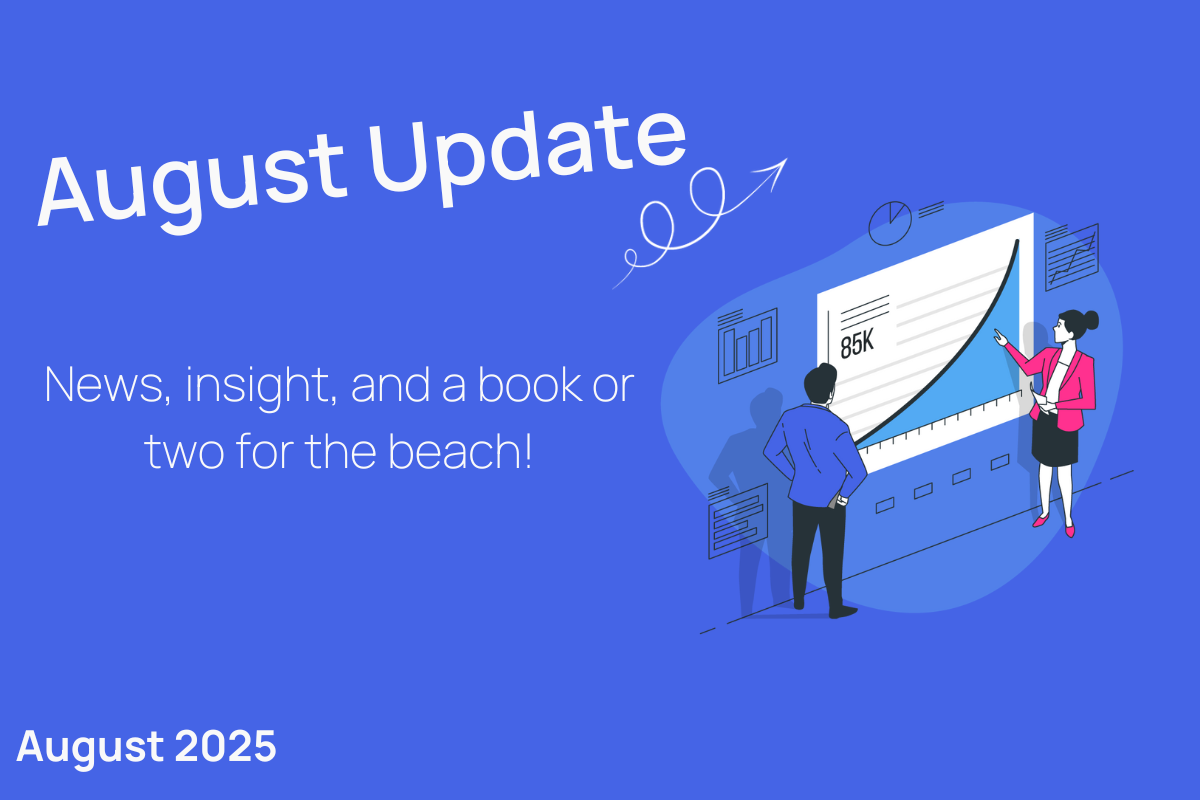 August Update

News, insight, and a book or two for the beach!

85K

August 2025